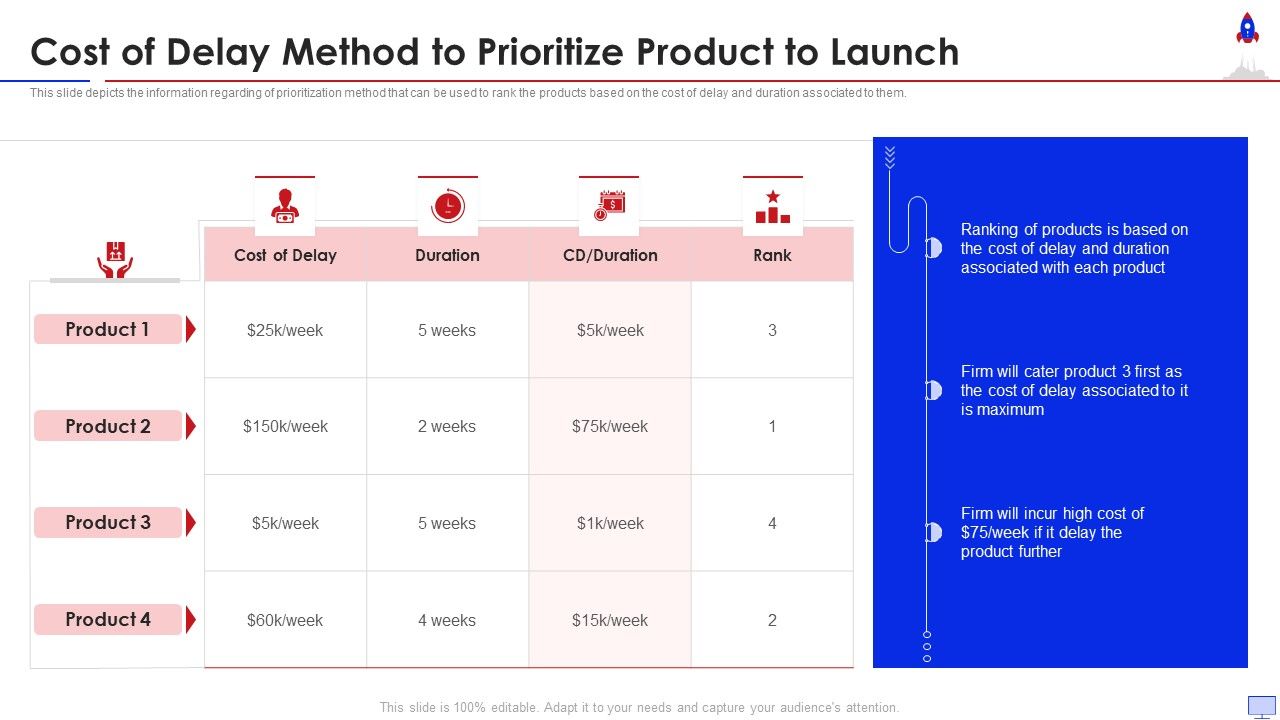 Cost of Delay Method to Prioritize Product to Launch

This slide depicts the information regarding of prioritization method that can be used to rank the products based on the cost of delay and duration associated to them.

| | Cost of Delay | Duration | CD/Duration | Rank |
|---|---|---|---|---|
| Product 1 | $25k/week | 5 weeks | $5k/week | 3 |
| Product 2 | $150k/week | 2 weeks | $75k/week | 1 |
| Product 3 | $5k/week | 5 weeks | $1k/week | 4 |
| Product 4 | $60k/week | 4 weeks | $15k/week | 2 |

Ranking of products is based on the cost of delay and duration associated with each product

Firm will cater product 3 first as the cost of delay associated to it is maximum

Firm will incur high cost of $75/week if it delay the product further

This slide is 100% editable. Adapt it to your needs and capture your audience's attention.